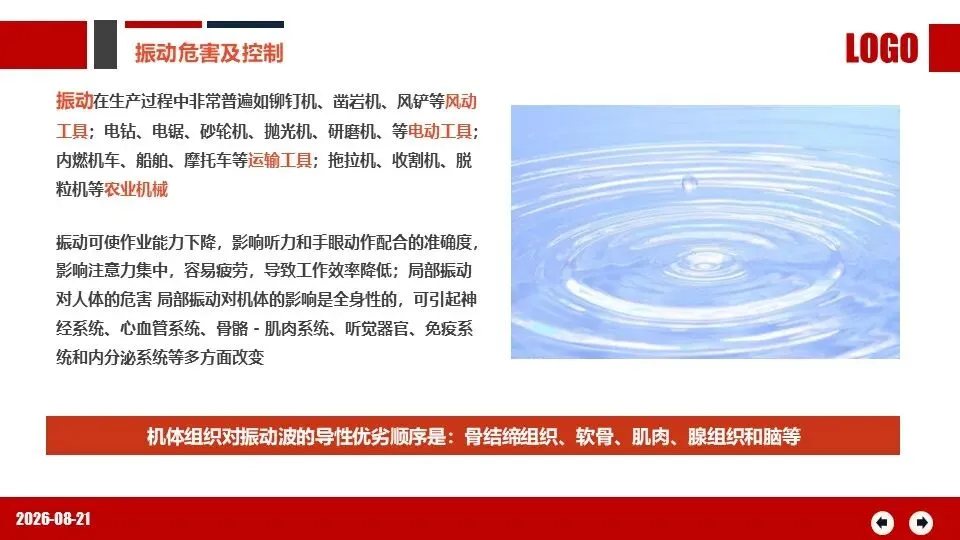 振动危害及控制

LOGO

振动在生产过程中非常普遍如铆钉机、凿岩机、风铲等风动工具；电钻、电锯、砂轮机、抛光机、研磨机、等电动工具；内燃机车、船舶、摩托车等运输工具；拖拉机、收割机、脱粒机等农业机械

振动可使作业能力下降，影响听力和手眼动作配合的准确度，影响注意力集中，容易疲劳，导致工作效率降低；局部振动对人体的危害 局部振动对机体的影响是全身性的，可引起神经系统、心血管系统、骨骼 - 肌肉系统、听觉器官、免疫系统和内分泌系统等多方面改变

机体组织对振动波的导性优劣顺序是：骨结缔组织、软骨、肌肉、腺组织和脑等

2026-08-21